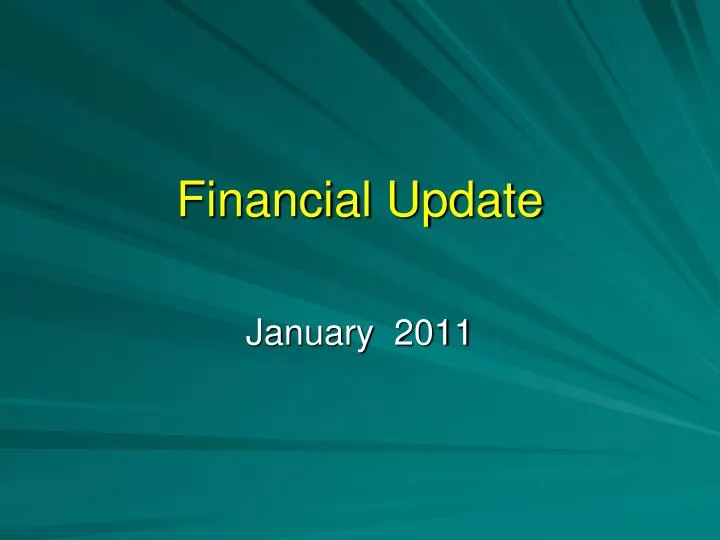 Financial Update

January 2011